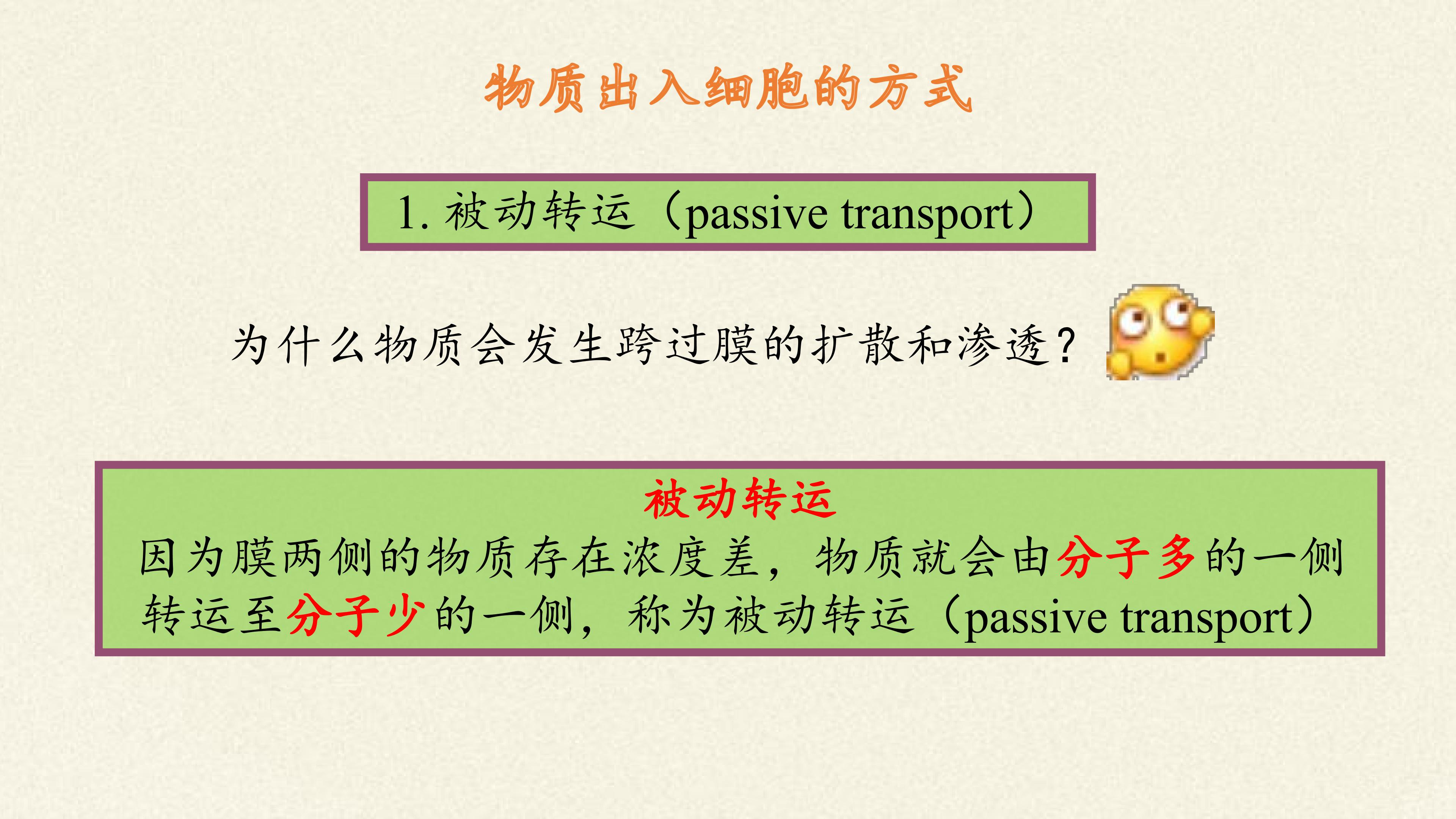 物质出入细胞的方式

1.被动转运（passive transport）

为什么物质会发生跨过膜的扩散和渗透？

被动转运

因为膜两侧的物质存在浓度差，物质就会由分子多的一侧转运至分子少的一侧，称为被动转运（passive transport）